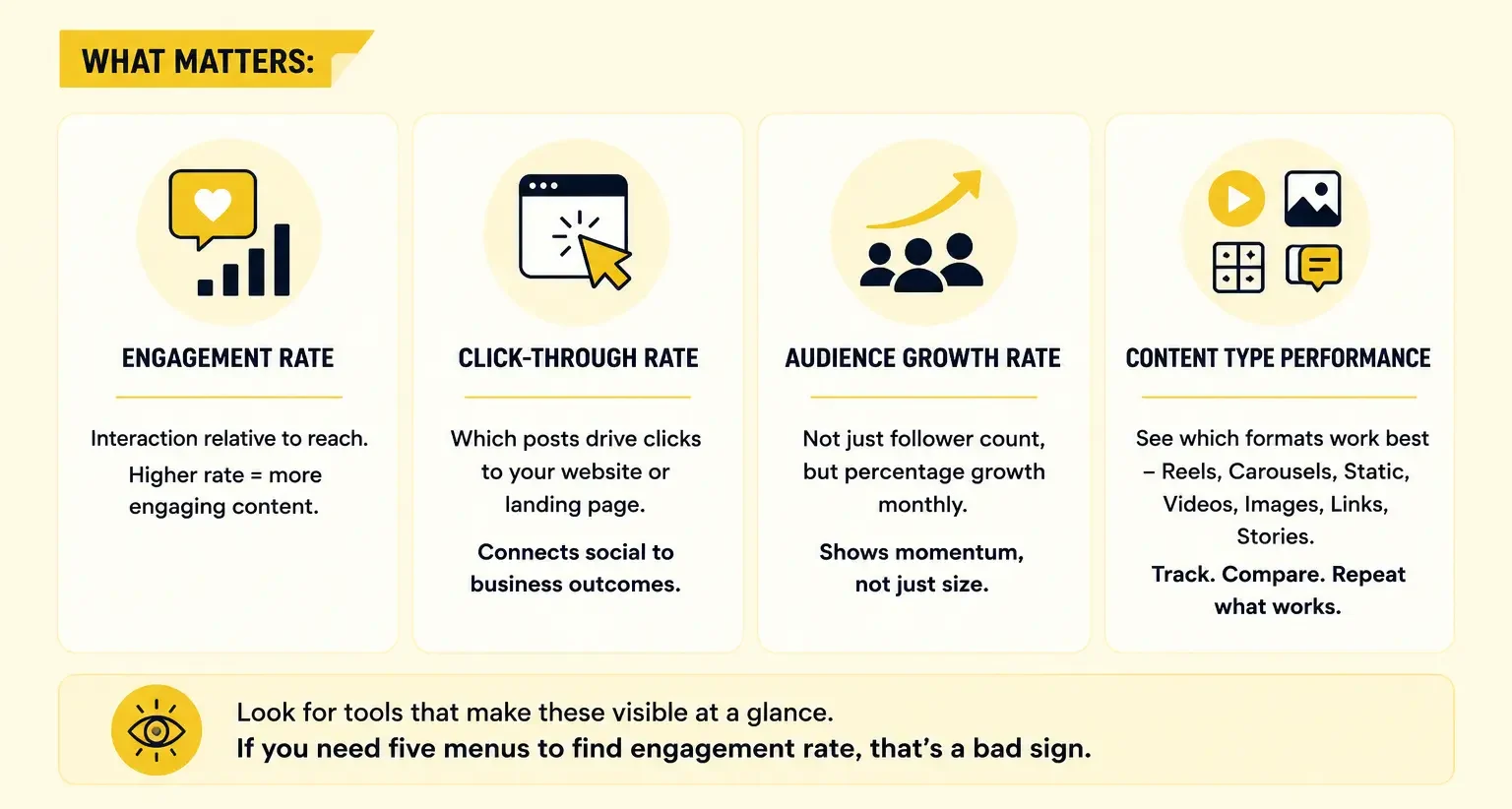 WHAT MATTERS:

ENGAGEMENT RATE

Interaction relative to reach.

Higher rate = more engaging content.

CLICK-THROUGH RATE

Which posts drive clicks to your website or landing page.

Connects social to business outcomes.

AUDIENCE GROWTH RATE

Not just follower count, but percentage growth monthly.

Shows momentum, not just size.

CONTENT TYPE PERFORMANCE

See which formats work best – Reels, Carousels, Static, Videos, Images, Links, Stories.

Track. Compare. Repeat what works.

Look for tools that make these visible at a glance.
If you need five menus to find engagement rate, that's a bad sign.